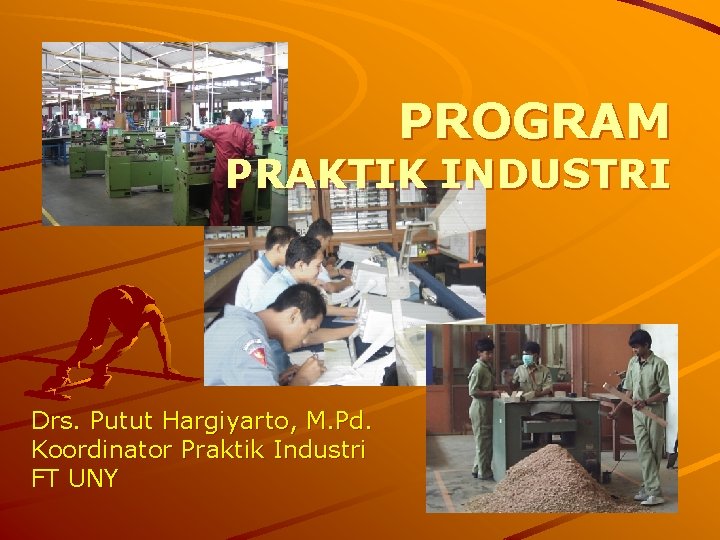 PROGRAM
PRAKTIK INDUSTRI

Drs. Putut Hargiyarto, M.Pd.
Koordinator Praktik Industri
FT UNY